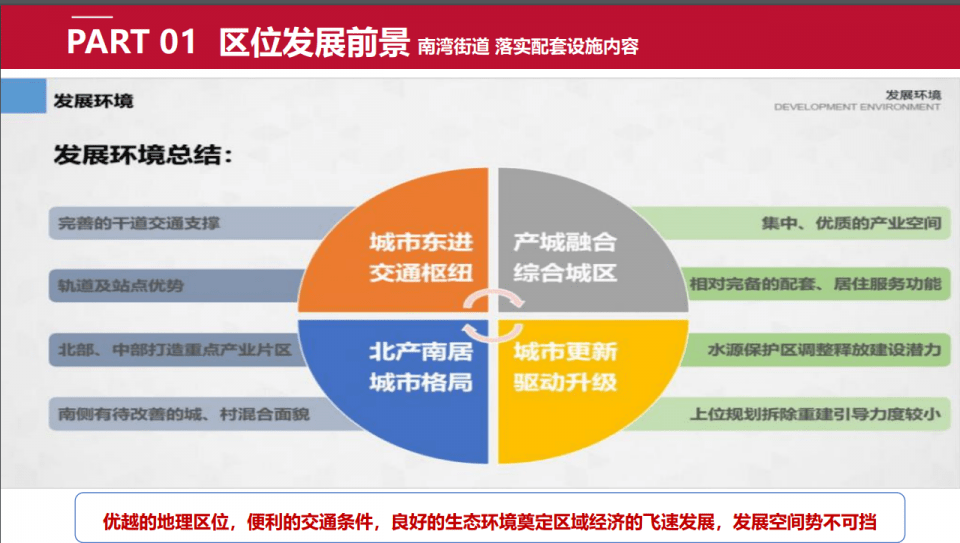 PART 01 区位发展前景 南湾街道 落实配套设施内容

发展环境

发展环境
DEVELOPMENT ENVIRONMENT

发展环境总结：

完善的干道交通支撑

轨道及站点优势

北部、中部打造重点产业片区

南侧有待改善的城、村混合面貌

城市东进
交通枢纽

产城融合
综合城区

北产南居
城市格局

城市更新
驱动升级

集中、优质的产业空间

相对完备的配套、居住服务功能

水源保护区调整释放建设潜力

上位规划拆除重建引导力度较小

优越的地理区位，便利的交通条件，良好的生态环境奠定区域经济的飞速发展，发展空间势不可挡